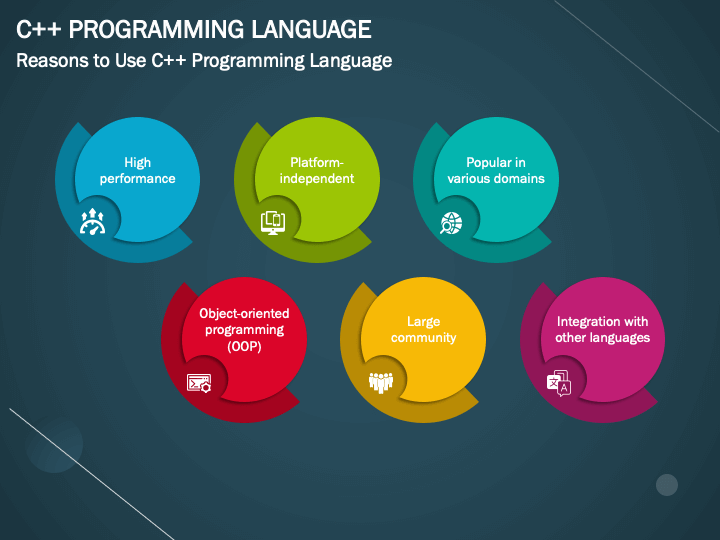 C++ PROGRAMMING LANGUAGE
Reasons to Use C++ Programming Language

High performance

Platform-independent

Popular in various domains

Object-oriented programming (OOP)

Large community

Integration with other languages